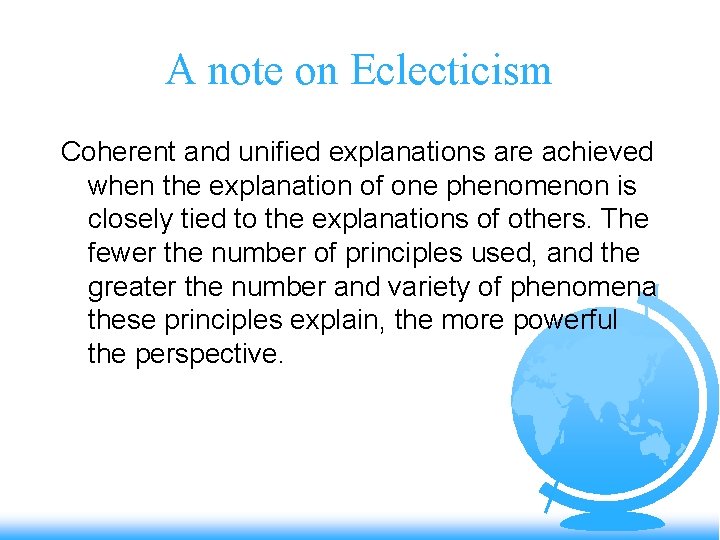 A note on Eclecticism

Coherent and unified explanations are achieved when the explanation of one phenomenon is closely tied to the explanations of others. The fewer the number of principles used, and the greater the number and variety of phenomena these principles explain, the more powerful the perspective.